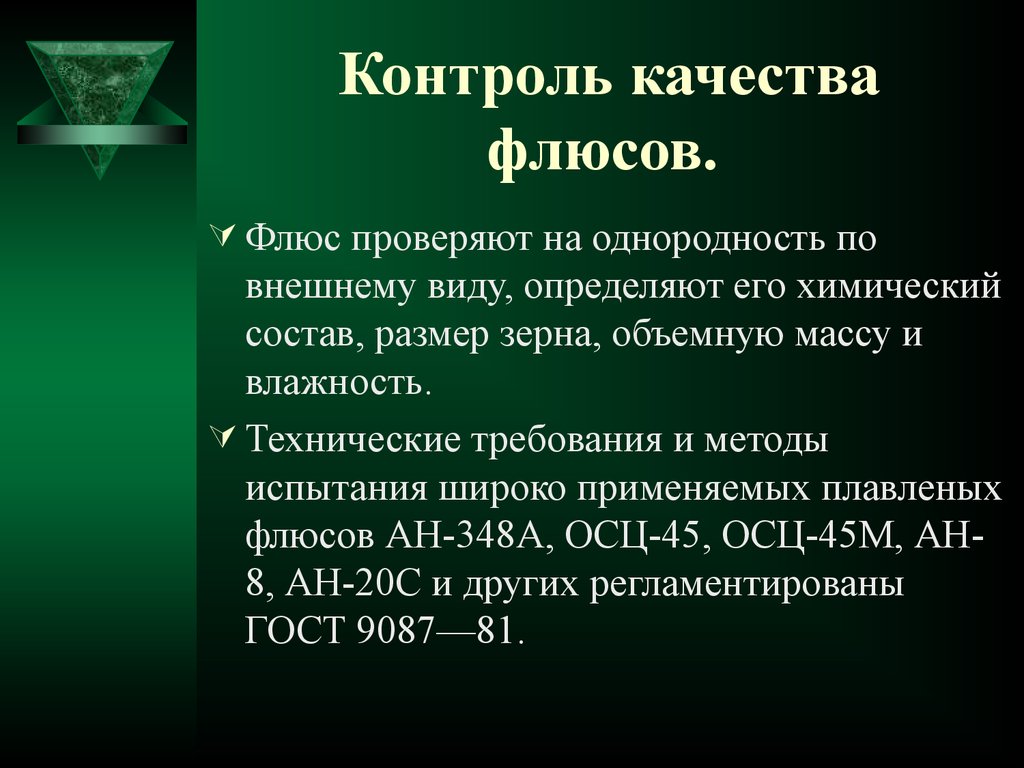 Контроль качества флюсов.

Флюс проверяют на однородность по внешнему виду, определяют его химический состав, размер зерна, объемную массу и влажность.

Технические требования и методы испытания широко применяемых плавленых флюсов АН-348А, ОСЦ-45, ОСЦ-45М, АН-8, АН-20С и других регламентированы ГОСТ 9087—81.